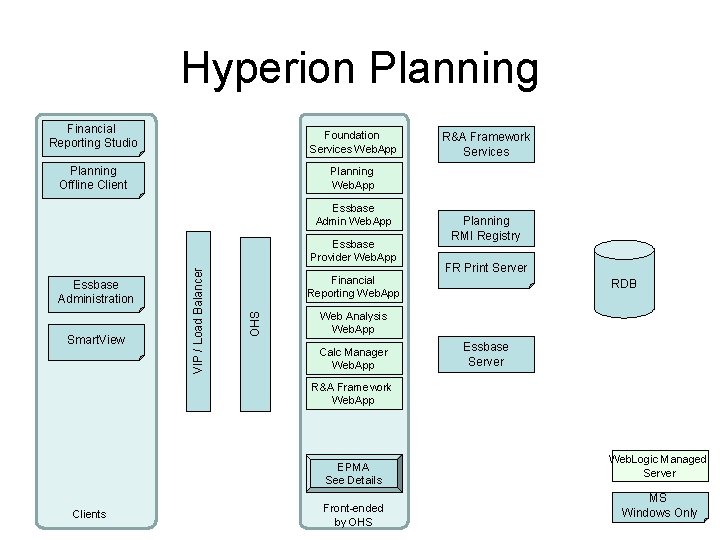 Hyperion Planning

Financial Reporting Studio

Planning Offline Client

Essbase Administration

SmartView

Clients

VIP / Load Balancer

OHS

Foundation Services WebApp

Planning WebApp

Essbase Admin WebApp

Essbase Provider WebApp

Financial Reporting WebApp

Web Analysis WebApp

Calc Manager WebApp

R&A Framework WebApp

EPMA See Details

Front-ended by OHS

R&A Framework Services

Planning RMI Registry

FR Print Server

Essbase Server

RDB

WebLogic Managed Server

MS Windows Only